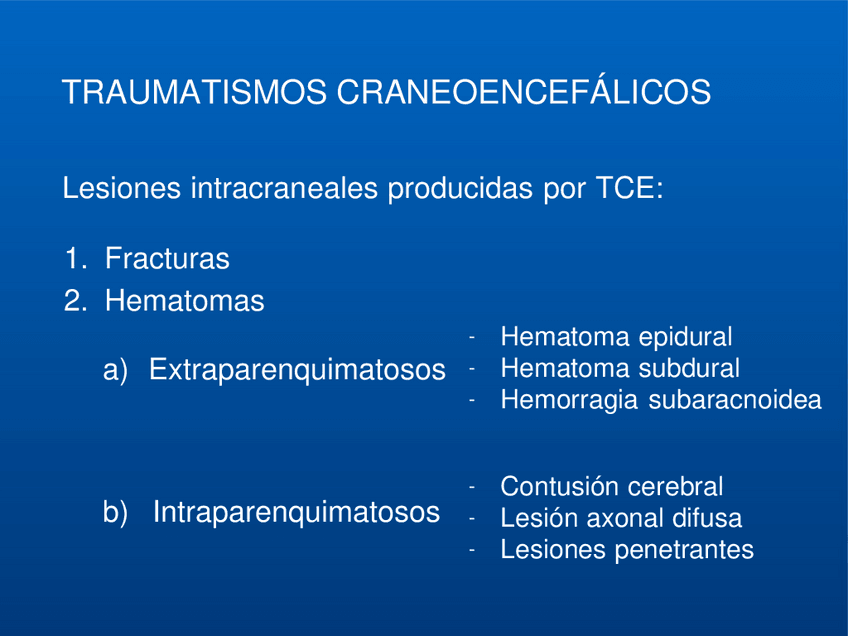 TRAUMATISMOS CRANEOENCEFÁLICOS

Lesiones intracraneales producidas por TCE:

1. Fracturas
2. Hematomas

a) Extraparenquimatosos
- Hematoma epidural
- Hematoma subdural
- Hemorragia subaracnoidea

b) Intraparenquimatosos
- Contusión cerebral
- Lesión axonal difusa
- Lesiones penetrantes